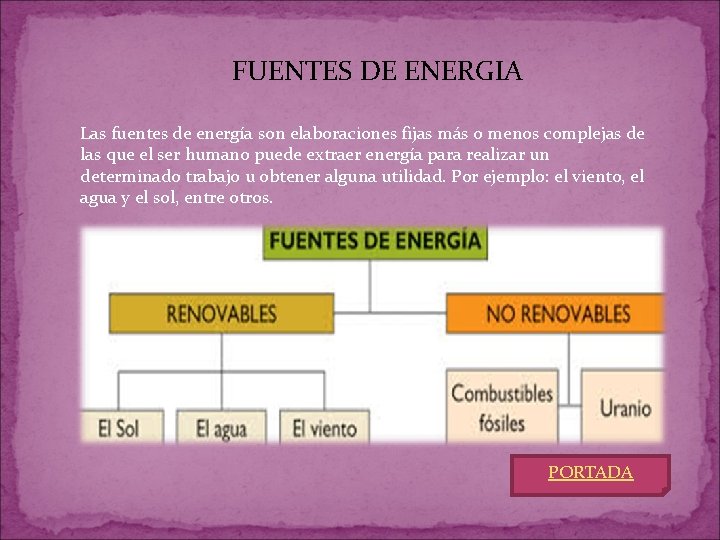 FUENTES DE ENERGIA

Las fuentes de energía son elaboraciones fijas más o menos complejas de las que el ser humano puede extraer energía para realizar un determinado trabajo u obtener alguna utilidad. Por ejemplo: el viento, el agua y el sol, entre otros.

FUENTES DE ENERGÍA

RENOVABLES

NO RENOVABLES

El Sol

El agua

El viento

Combustibles fósiles

Uranio

PORTADA